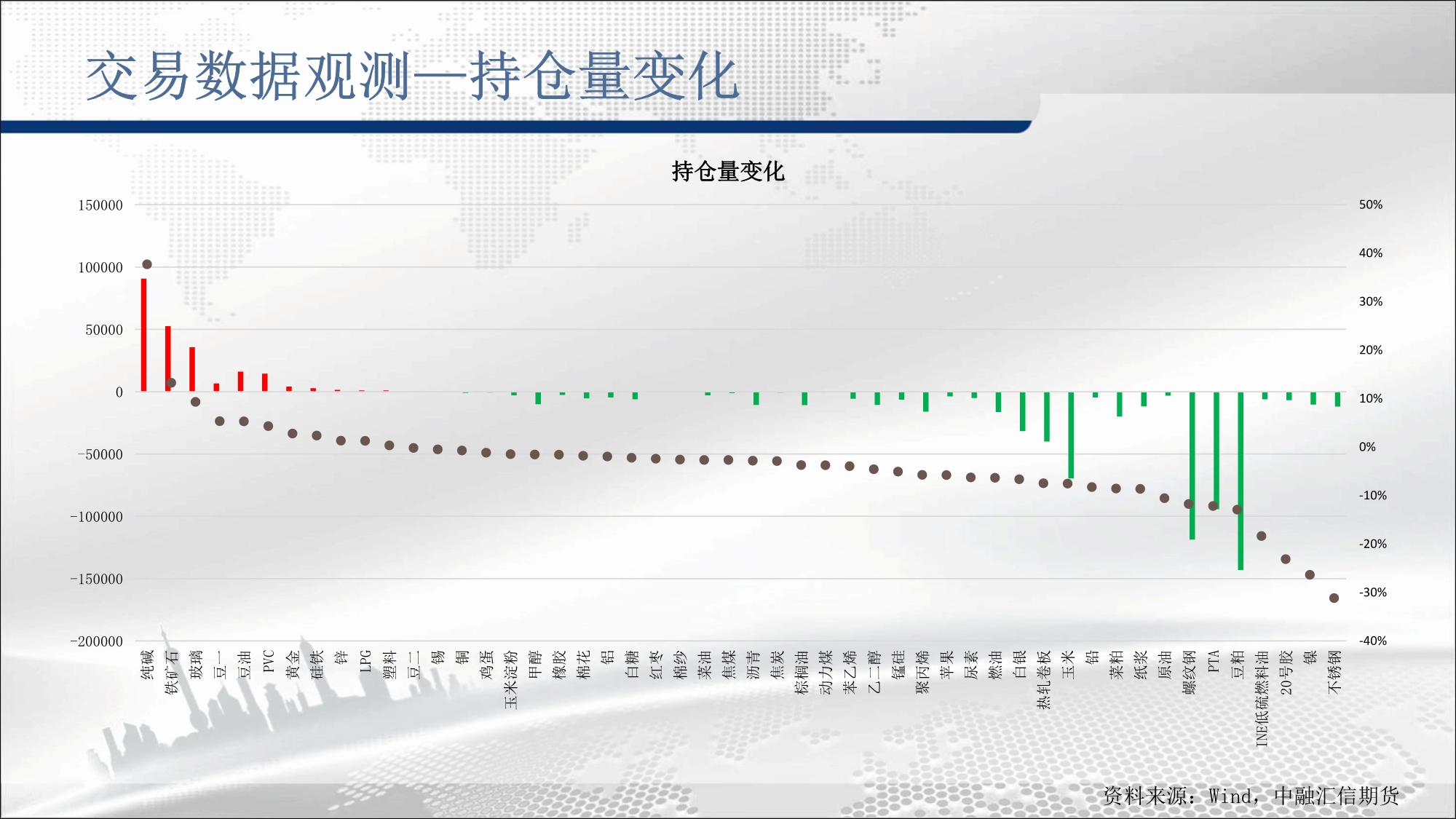 交易数据观测—持仓量变化

持仓量变化

150000
100000
50000
0
-50000
-100000
-150000
-200000

50%
40%
30%
20%
10%
0%
-10%
-20%
-30%
-40%

纯碱 铁矿石 玻璃 豆一 豆油 PVC 黄金 硅铁 锌 LPG 塑料 豆二 锡 铜 鸡蛋 玉米淀粉 甲醇 橡胶 棉花 铝 白糖 红枣 棉纱 菜油 焦煤 沥青 焦炭 棕榈油 动力煤 苯乙烯 乙二醇 锰硅 聚丙烯 苹果 尿素 燃油 白银 热轧卷板 玉米 铅 菜粕 纸浆 原油 螺纹钢 PTA 豆粕 INE低硫燃料油 20号胶 镍 不锈钢

资料来源：Wind，中融汇信期货